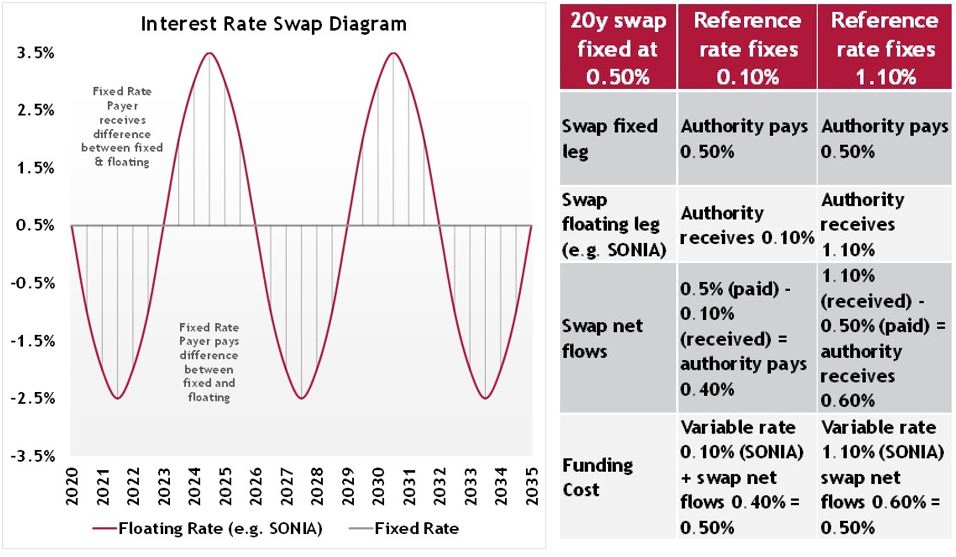 Interest Rate Swap Diagram

3.5%
2.5%
1.5%
0.5%
-0.5%
-1.5%
-2.5%
-3.5%

Fixed Rate Payer receives difference between fixed & floating

Fixed Rate Payer pays difference between fixed and floating

2020 2021 2022 2023 2024 2025 2026 2027 2028 2029 2030 2031 2032 2033 2034 2035

Floating Rate (e.g. SONIA) Fixed Rate

| 20y swap fixed at 0.50% | Reference rate fixes 0.10% | Reference rate fixes 1.10% |
|---|---|---|
| Swap fixed leg | Authority pays 0.50% | Authority pays 0.50% |
| Swap floating leg (e.g. SONIA) | Authority receives 0.10% | Authority receives 1.10% |
| Swap net flows | 0.5% (paid) - 0.10% (received) = authority pays 0.40% | 1.10% (received) - 0.50% (paid) = authority receives 0.60% |
| Funding Cost | Variable rate 0.10% (SONIA) + swap net flows 0.40% = 0.50% | Variable rate 1.10% (SONIA) swap net flows 0.60% = 0.50% |